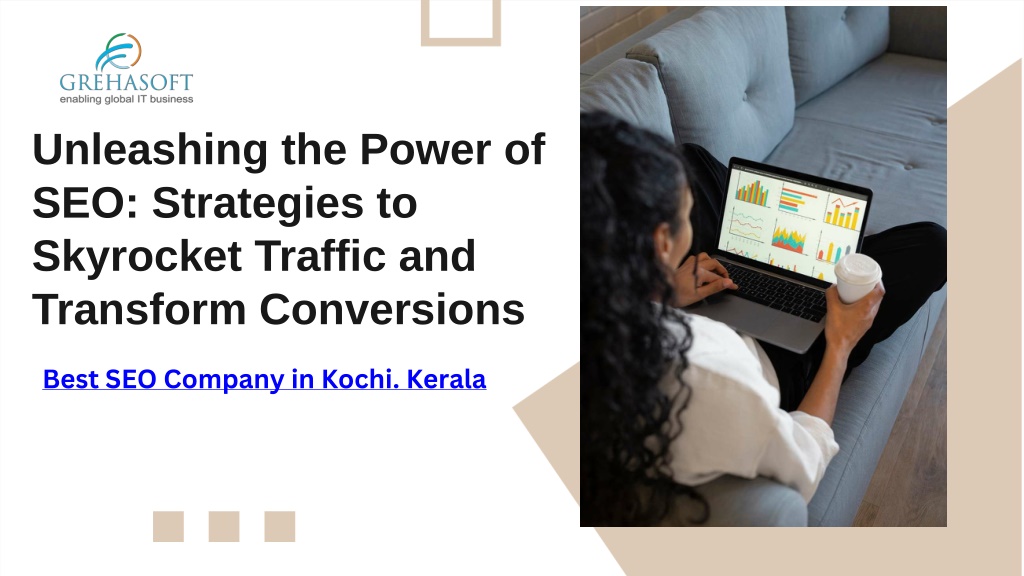 GREHASOFT
enabling global IT business

Unleashing the Power of SEO: Strategies to Skyrocket Traffic and Transform Conversions

Best SEO Company in Kochi. Kerala